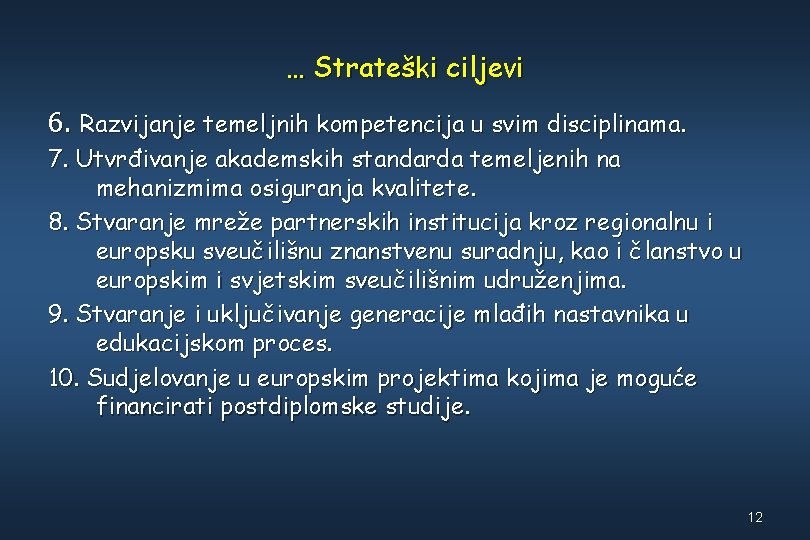 … Strateški ciljevi

6. Razvijanje temeljnih kompetencija u svim disciplinama.

7. Utvrđivanje akademskih standarda temeljenih na mehanizmima osiguranja kvalitete.

8. Stvaranje mreže partnerskih institucija kroz regionalnu i europsku sveučilišnu znanstvenu suradnju, kao i članstvo u europskim i svjetskim sveučilišnim udruženjima.

9. Stvaranje i uključivanje generacije mlađih nastavnika u edukacijskom proces.

10. Sudjelovanje u europskim projektima kojima je moguće financirati postdiplomske studije.

12